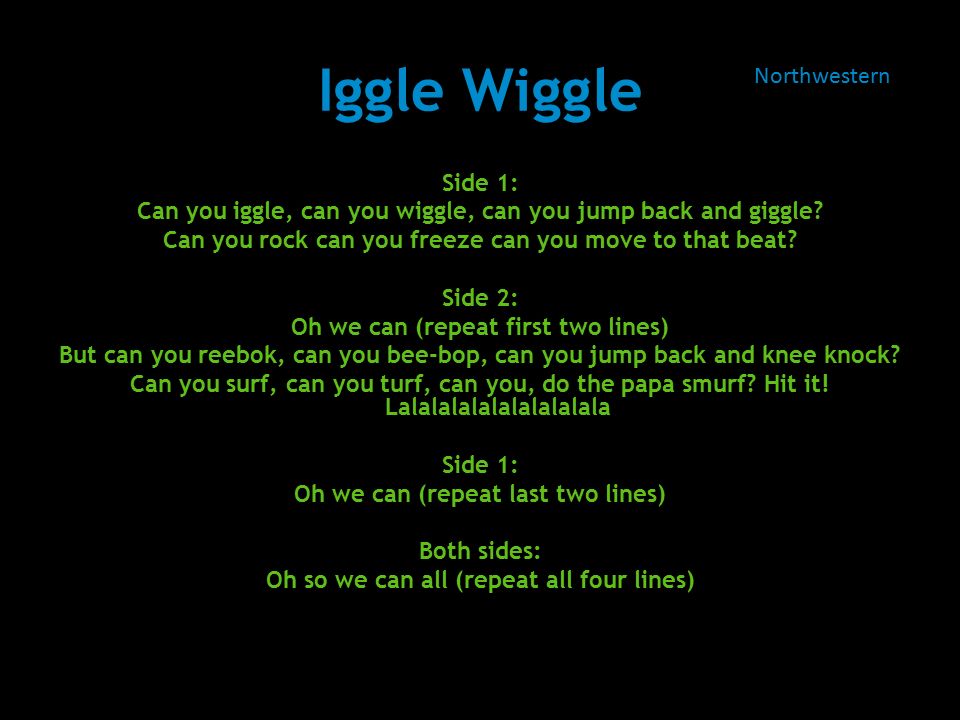 Iggle Wiggle

Northwestern

Side 1:
Can you iggle, can you wiggle, can you jump back and giggle?
Can you rock can you freeze can you move to that beat?

Side 2:
Oh we can (repeat first two lines)
But can you reebok, can you bee-bop, can you jump back and knee knock?
Can you surf, can you turf, can you, do the papa smurf? Hit it!
Lalalalalalalalalalala

Side 1:
Oh we can (repeat last two lines)

Both sides:
Oh so we can all (repeat all four lines)